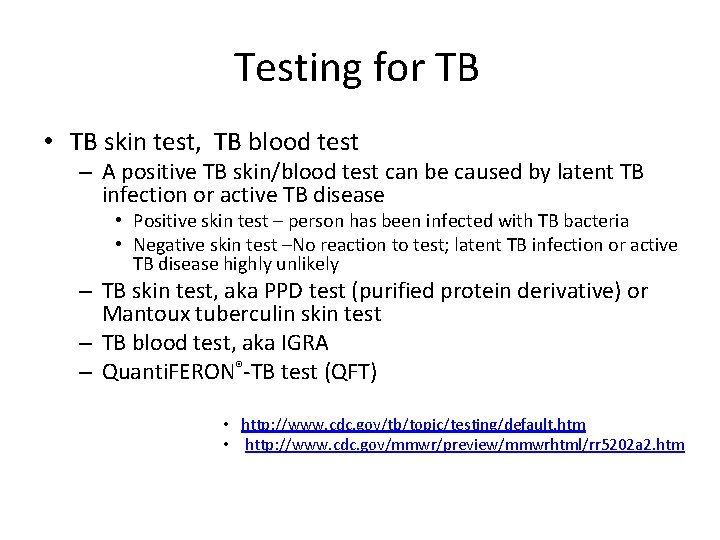 Testing for TB

• TB skin test, TB blood test
– A positive TB skin/blood test can be caused by latent TB infection or active TB disease
• Positive skin test – person has been infected with TB bacteria
• Negative skin test –No reaction to test; latent TB infection or active TB disease highly unlikely
– TB skin test, aka PPD test (purified protein derivative) or Mantoux tuberculin skin test
– TB blood test, aka IGRA
– QuantiFERON®-TB test (QFT)

• http://www.cdc.gov/tb/topic/testing/default.htm
• http://www.cdc.gov/mmwr/preview/mmwrhtml/rr5202a2.htm